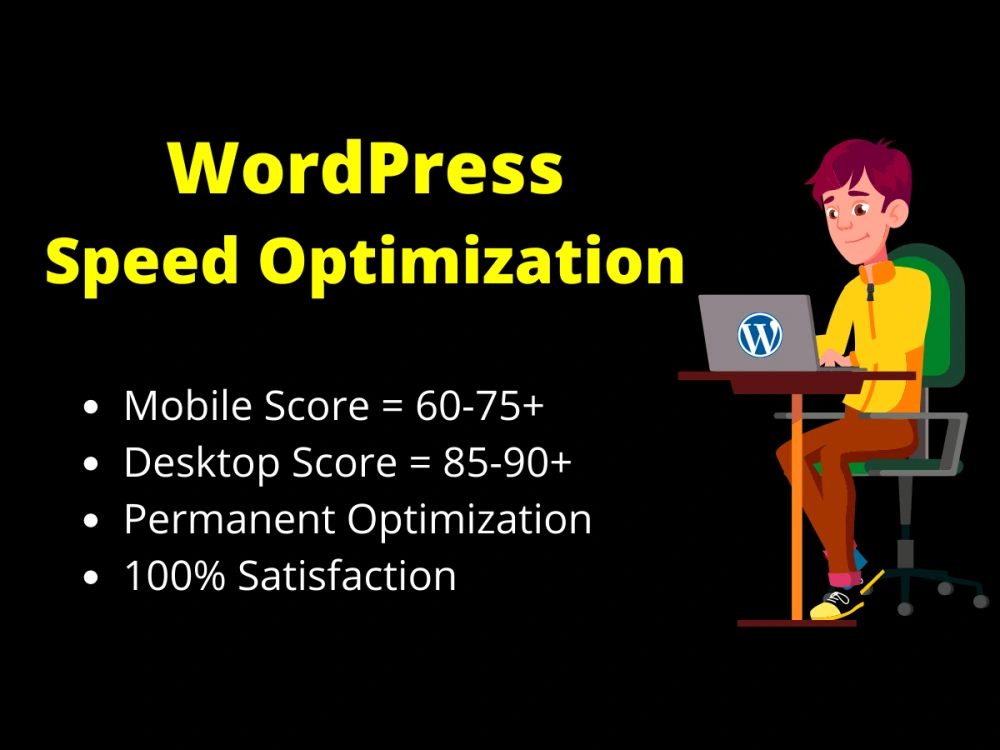 WordPress
Speed Optimization

- Mobile Score = 60-75+
- Desktop Score = 85-90+
- Permanent Optimization
- 100% Satisfaction